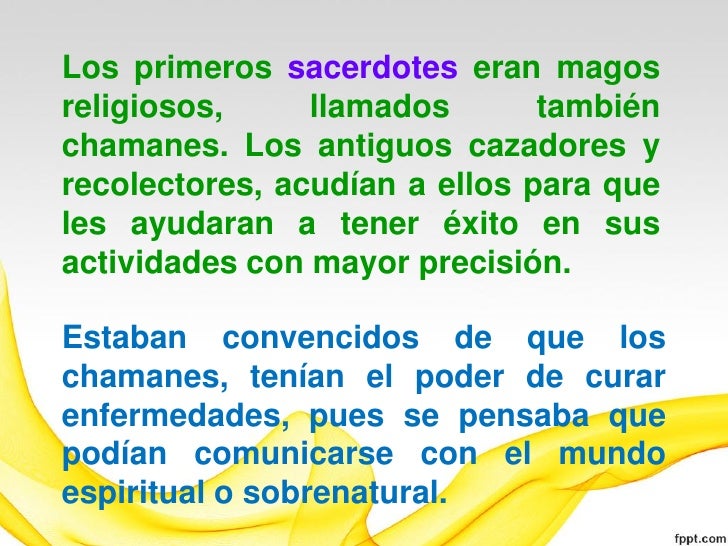 Los primeros sacerdotes eran magos religiosos, llamados también chamanes. Los antiguos cazadores y recolectores, acudían a ellos para que les ayudaran a tener éxito en sus actividades con mayor precisión.

Estaban convencidos de que los chamanes, tenían el poder de curar enfermedades, pues se pensaba que podían comunicarse con el mundo espiritual o sobrenatural.

fppt.com